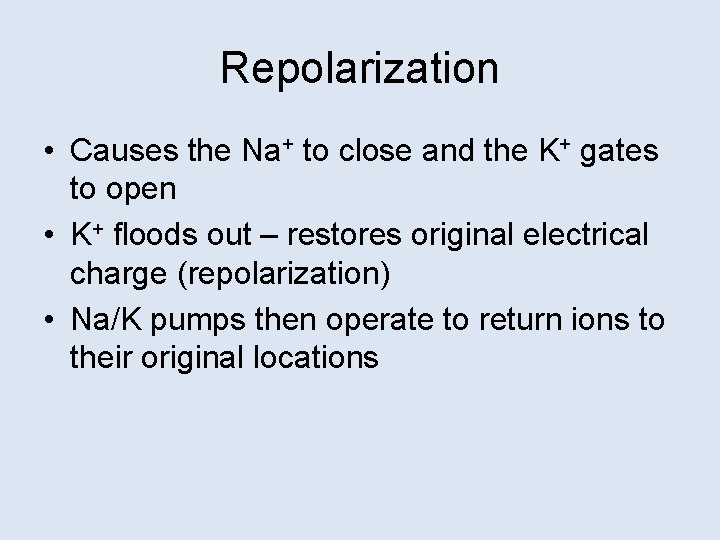 Repolarization

• Causes the $Na^+$ to close and the $K^+$ gates to open
• $K^+$ floods out – restores original electrical charge (repolarization)
• Na/K pumps then operate to return ions to their original locations